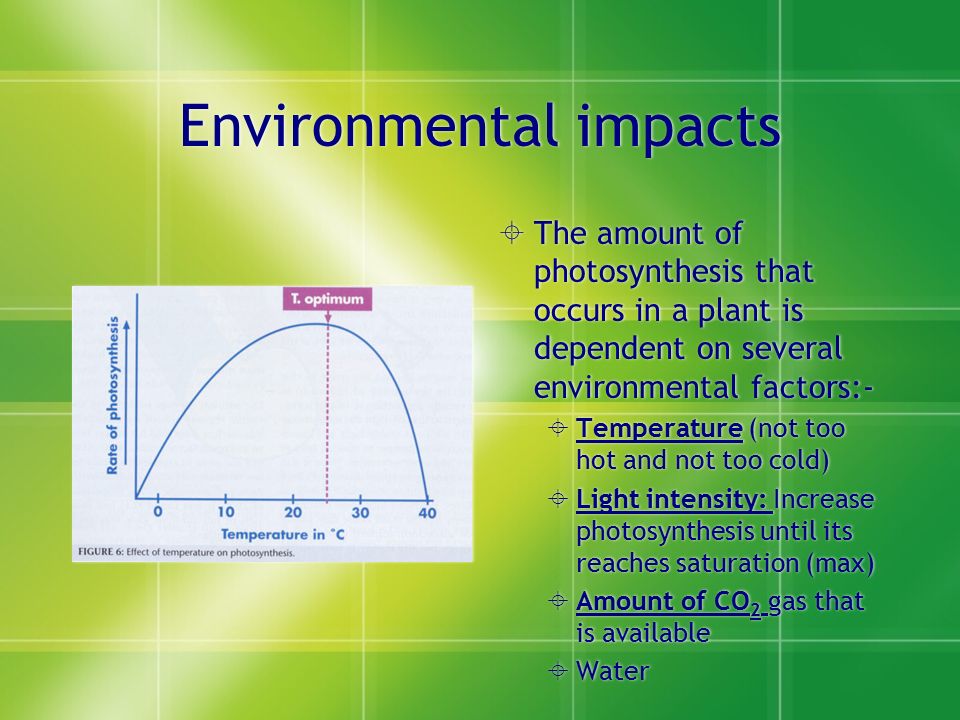 Environmental impacts

T. optimum

Rate of photosynthesis

0 10 20 30 40

Temperature in °C

FIGURE 6: Effect of temperature on photosynthesis.

The amount of photosynthesis that occurs in a plant is dependent on several environmental factors:-

Temperature (not too hot and not too cold)

Light intensity: Increase photosynthesis until its reaches saturation (max)

Amount of $CO_2$ gas that is available

Water